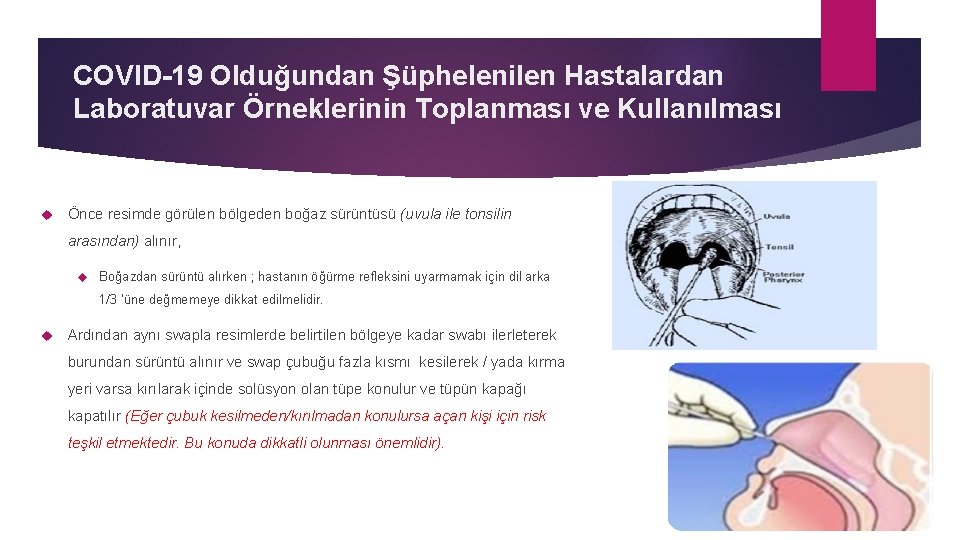 COVID-19 Olduğundan Şüphelenilen Hastalardan Laboratuvar Örneklerinin Toplanması ve Kullanılması

Önce resimde görülen bölgeden boğaz sürüntüsü (uvula ile tonsilin arasından) alınır,

Boğazdan sürüntü alırken ; hastanın öğürme refleksini uyarmamak için dil arka 1/3 'üne değmemeye dikkat edilmelidir.

Ardından aynı swapla resimlerde belirtilen bölgeye kadar swabı ilerleterek burundan sürüntü alınır ve swap çubuğu fazla kısmı kesilerek / yada kırma yeri varsa kırılarak içinde solüsyon olan tüpe konulur ve tüpün kapağı kapatılır (Eğer çubuk kesilmeden/kırılmadan konulursa açan kişi için risk teşkil etmektedir. Bu konuda dikkatli olunması önemlidir).

Uvula
Tonsil
Posterior Pharynx